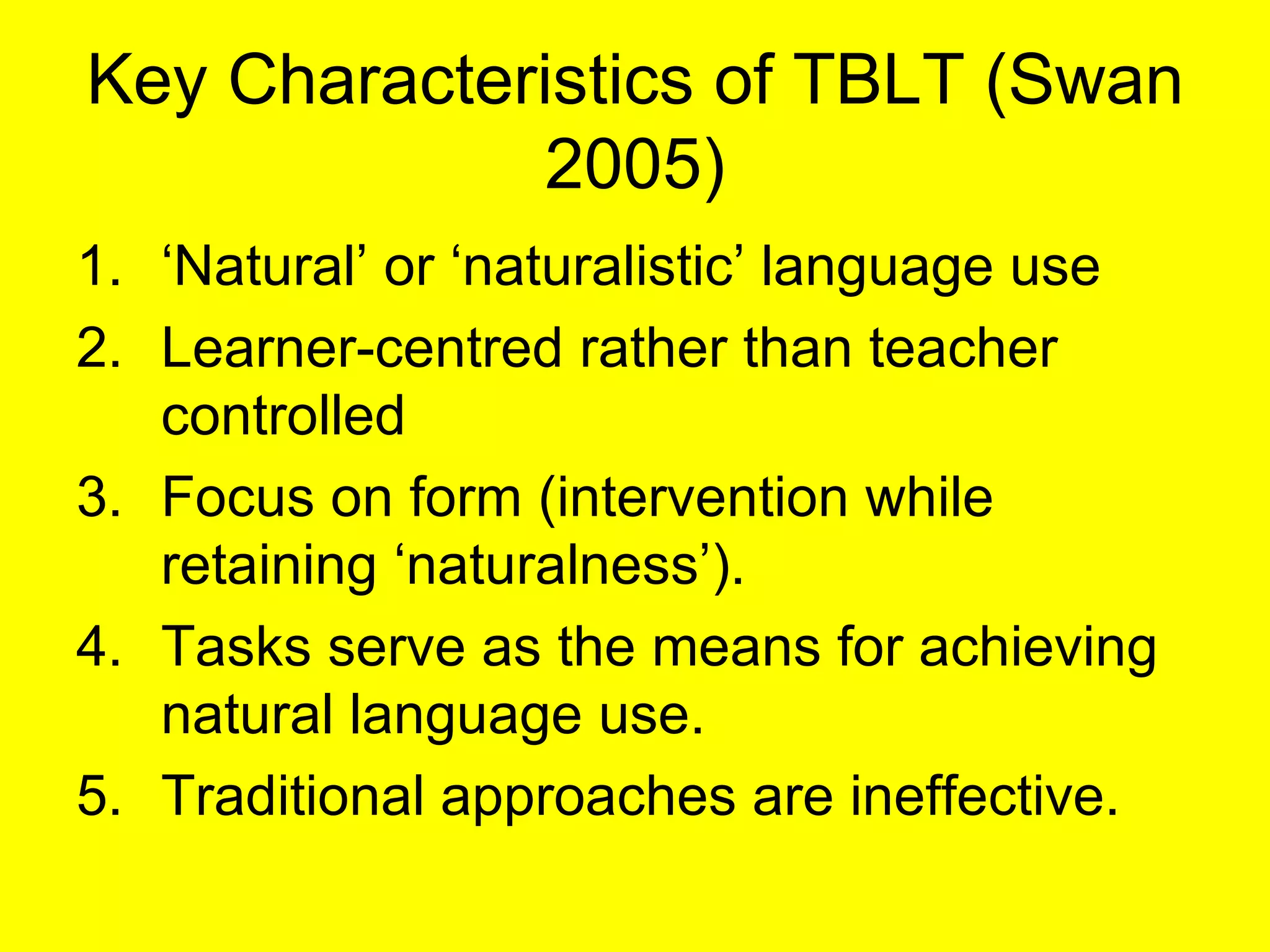 Key Characteristics of TBLT (Swan 2005)

1. ‘Natural’ or ‘naturalistic’ language use
2. Learner-centred rather than teacher controlled
3. Focus on form (intervention while retaining ‘naturalness’).
4. Tasks serve as the means for achieving natural language use.
5. Traditional approaches are ineffective.